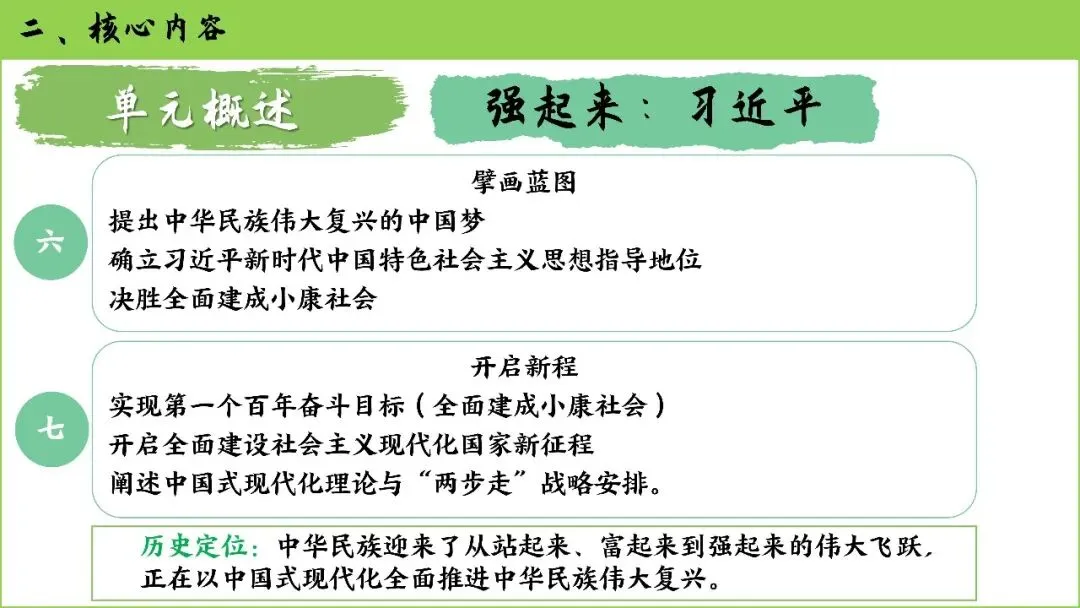 二、核心内容

单元概述

强起来：习近平

六

擘画蓝图

提出中华民族伟大复兴的中国梦

确立习近平新时代中国特色社会主义思想指导地位

决胜全面建成小康社会

七

开启新程

实现第一个百年奋斗目标（全面建成小康社会）

开启全面建设社会主义现代化国家新征程

阐述中国式现代化理论与“两步走”战略安排。

历史定位：中华民族迎来了从站起来、富起来到强起来的伟大飞跃，正在以中国式现代化全面推进中华民族伟大复兴。